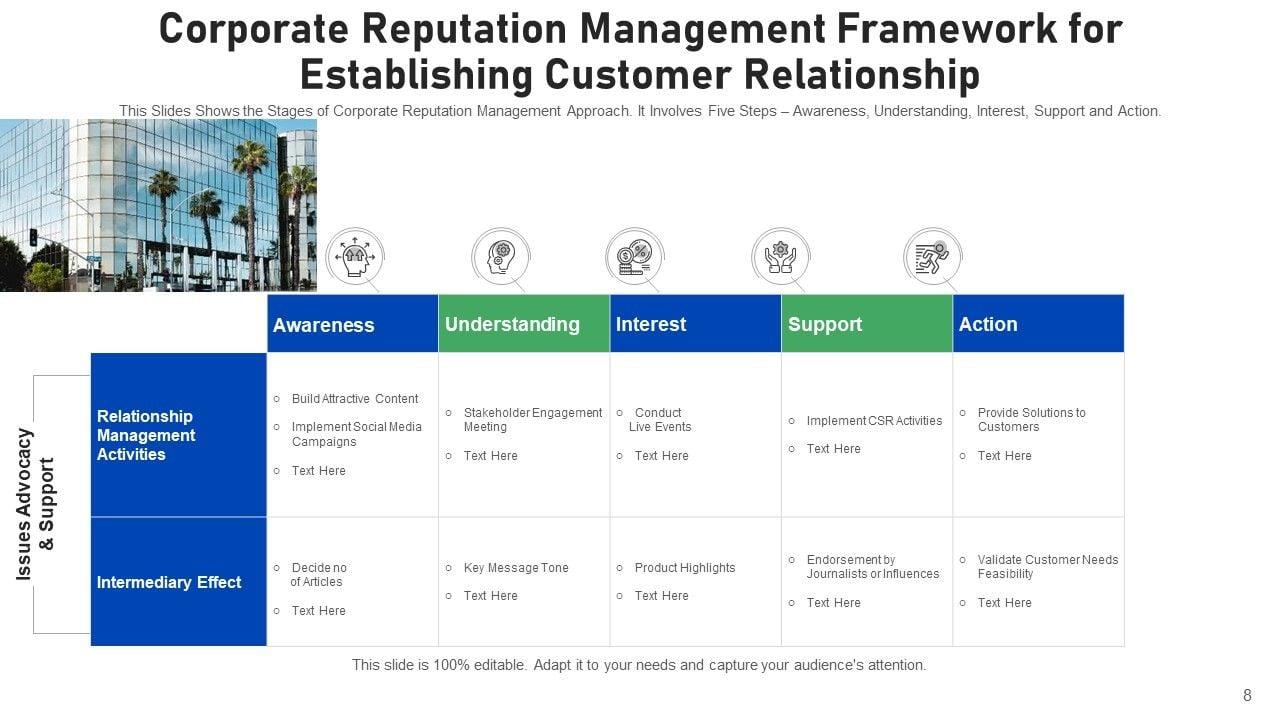 Corporate Reputation Management Framework for Establishing Customer Relationship

This Slides Shows the Stages of Corporate Reputation Management Approach. It Involves Five Steps – Awareness, Understanding, Interest, Support and Action.

Issues Advocacy & Support

| | Awareness | Understanding | Interest | Support | Action |
|---|---|---|---|---|---|
| Relationship Management Activities | ○ Build Attractive Content ○ Implement Social Media Campaigns ○ Text Here | ○ Stakeholder Engagement Meeting ○ Text Here | ○ Conduct Live Events ○ Text Here | ○ Implement CSR Activities ○ Text Here | ○ Provide Solutions to Customers ○ Text Here |
| Intermediary Effect | ○ Decide no of Articles ○ Text Here | ○ Key Message Tone ○ Text Here | ○ Product Highlights ○ Text Here | ○ Endorsement by Journalists or Influences ○ Text Here | ○ Validate Customer Needs Feasibility ○ Text Here |

This slide is 100% editable. Adapt it to your needs and capture your audience's attention.

8